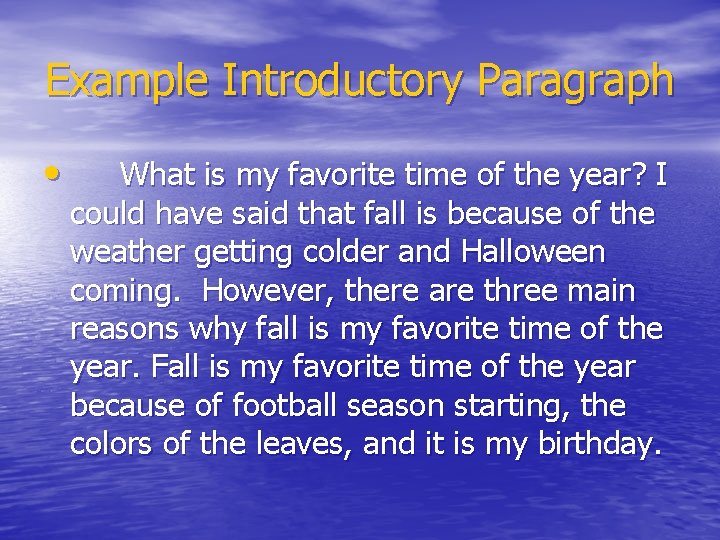 Example Introductory Paragraph

• What is my favorite time of the year? I could have said that fall is because of the weather getting colder and Halloween coming. However, there are three main reasons why fall is my favorite time of the year. Fall is my favorite time of the year because of football season starting, the colors of the leaves, and it is my birthday.